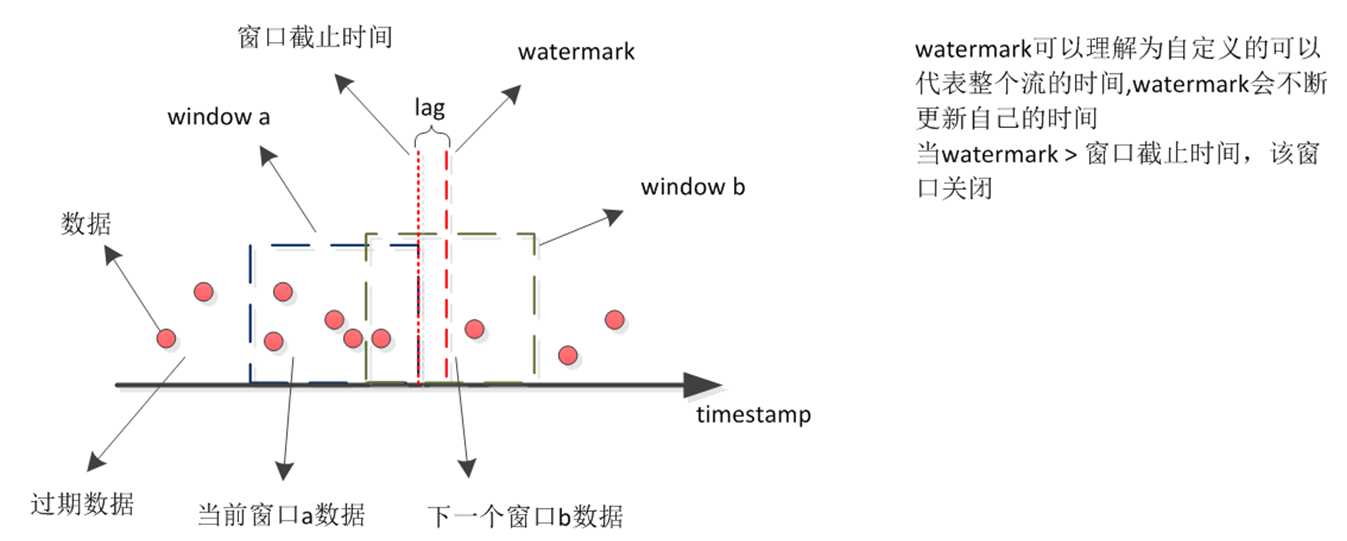 窗口截止时间

watermark

lag

window a

window b

数据

timestamp

过期数据

当前窗口a数据

下一个窗口b数据

watermark可以理解为自定义的可以代表整个流的时间,watermark会不断更新自己的时间
当watermark > 窗口截止时间，该窗口关闭